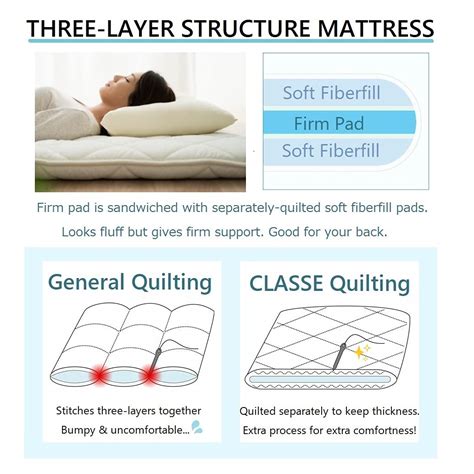 THREE-LAYER STRUCTURE MATTRESS

Soft Fiberfill
Firm Pad
Soft Fiberfill

Firm pad is sandwiched with separately-quilted soft fiberfill pads.

Looks fluff but gives firm support. Good for your back.

General Quilting

Stitches three-layers together
Bumpy & uncomfortable...

CLASSE Quilting

Quilted separately to keep thickness.
Extra process for extra comfortness!